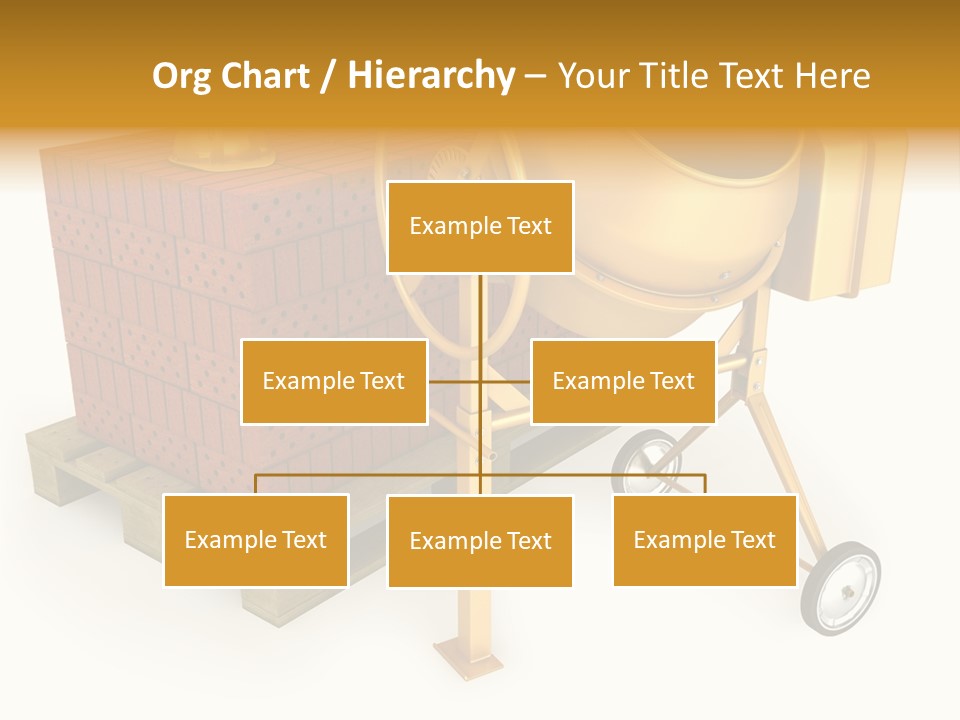 Org Chart / Hierarchy – Your Title Text Here

Example Text

Example Text

Example Text

Example Text

Example Text

Example Text